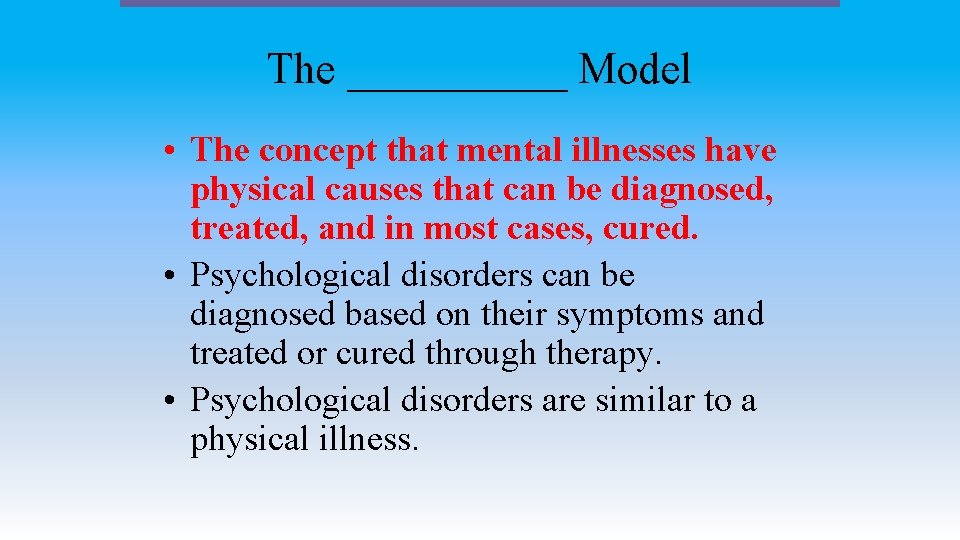 The __________ Model

• The concept that mental illnesses have physical causes that can be diagnosed, treated, and in most cases, cured.
• Psychological disorders can be diagnosed based on their symptoms and treated or cured through therapy.
• Psychological disorders are similar to a physical illness.